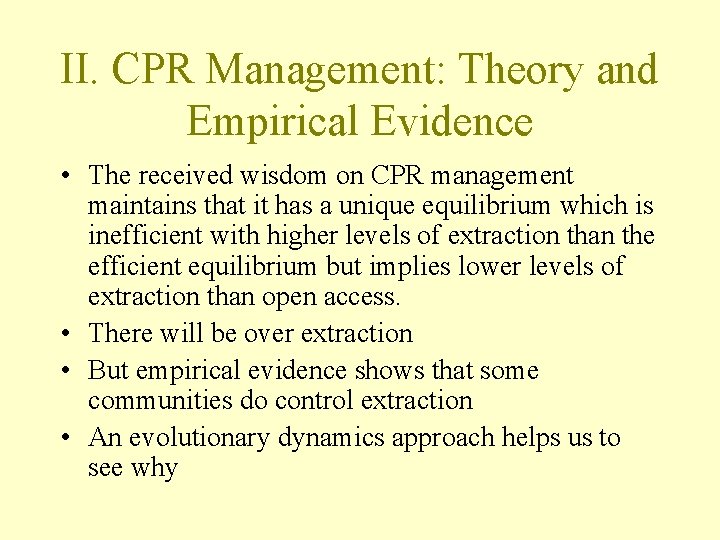 II. CPR Management: Theory and Empirical Evidence

• The received wisdom on CPR management maintains that it has a unique equilibrium which is inefficient with higher levels of extraction than the efficient equilibrium but implies lower levels of extraction than open access.
• There will be over extraction
• But empirical evidence shows that some communities do control extraction
• An evolutionary dynamics approach helps us to see why